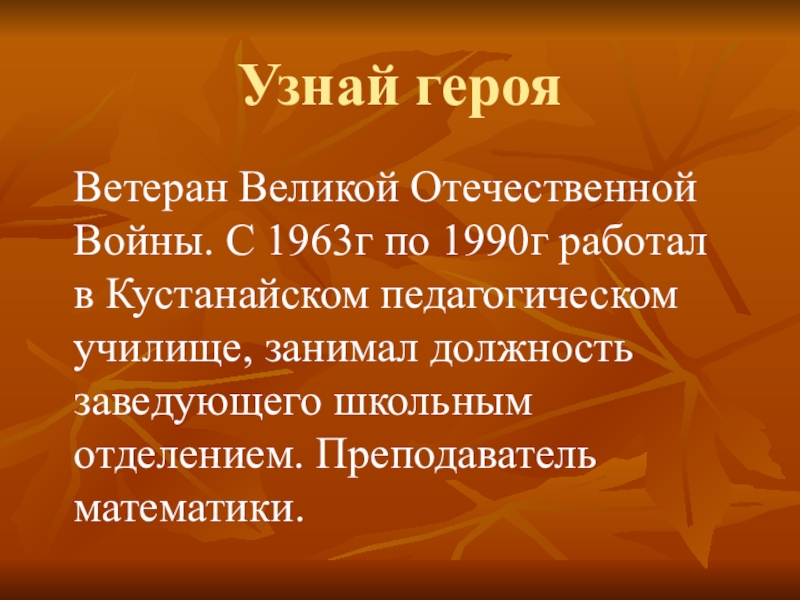 Узнай героя

Ветеран Великой Отечественной Войны. С 1963г по 1990г работал в Кустанайском педагогическом училище, занимал должность заведующего школьным отделением. Преподаватель математики.